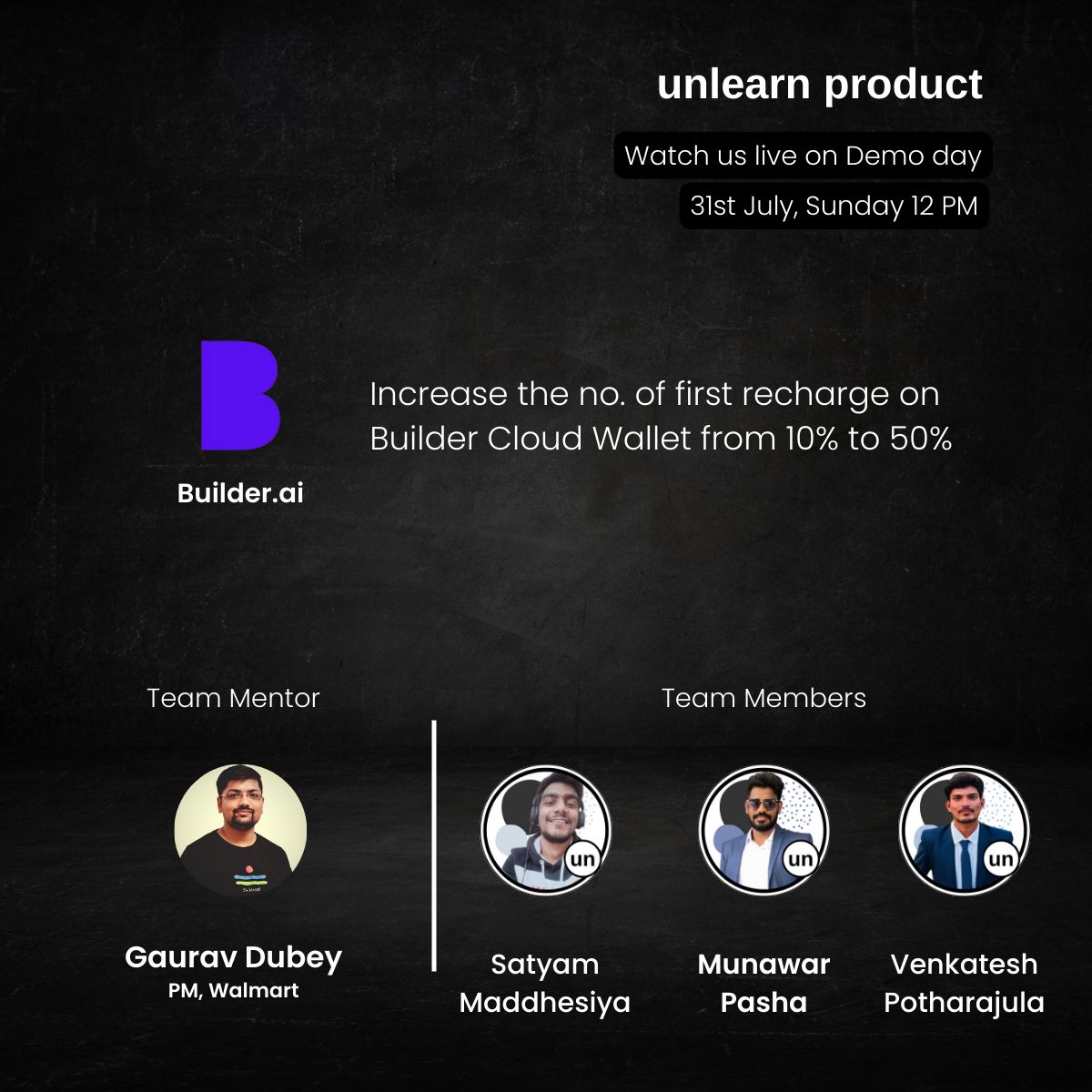 unlearn product

Watch us live on Demo day

31st July, Sunday 12 PM

Builder.ai

Increase the no. of first recharge on Builder Cloud Wallet from 10% to 50%

Team Mentor

Gaurav Dubey
PM, Walmart

Team Members

un

Satyam Maddhesiya

un

Munawar Pasha

un

Venkatesh Potharajula